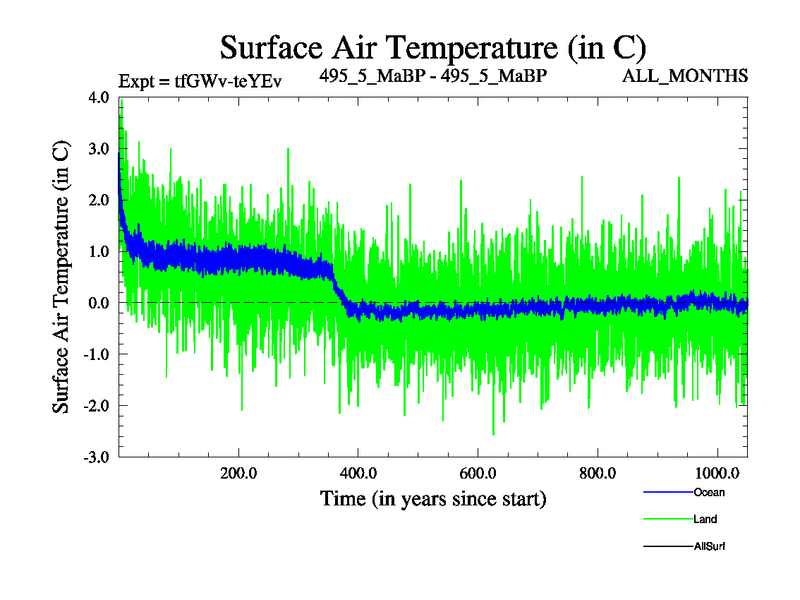 Surface Air Temperature (in C)

Expt = tfGWv-teYEv

495_5_MaBP - 495_5_MaBP

ALL_MONTHS

Surface Air Temperature (in C)

4.0
3.0
2.0
1.0
0.0
-1.0
-2.0
-3.0

200.0
400.0
600.0
800.0
1000.0

Time (in years since start)

Ocean
Land
AllSurf